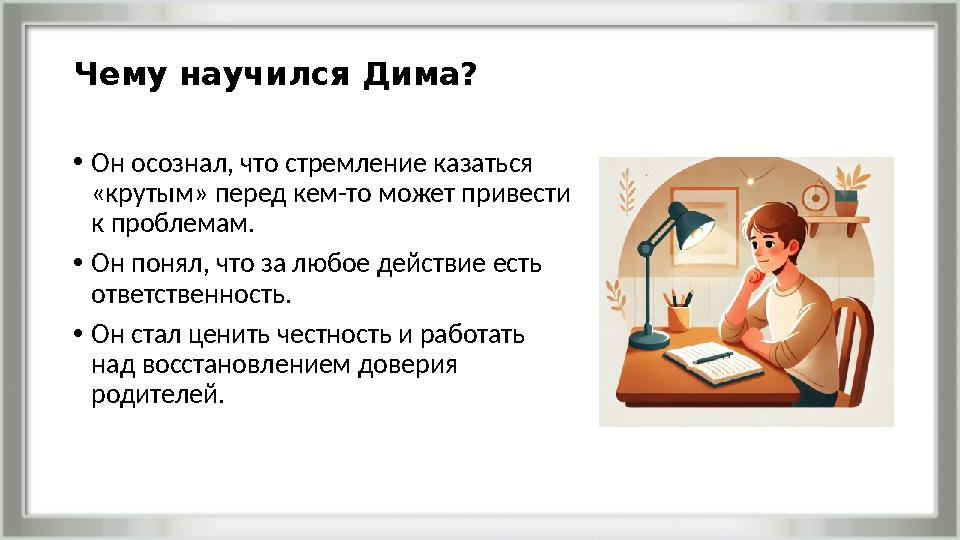 Чему научился Дима?

• Он осознал, что стремление казаться «крутым» перед кем-то может привести к проблемам.
• Он понял, что за любое действие есть ответственность.
• Он стал ценить честность и работать над восстановлением доверия родителей.